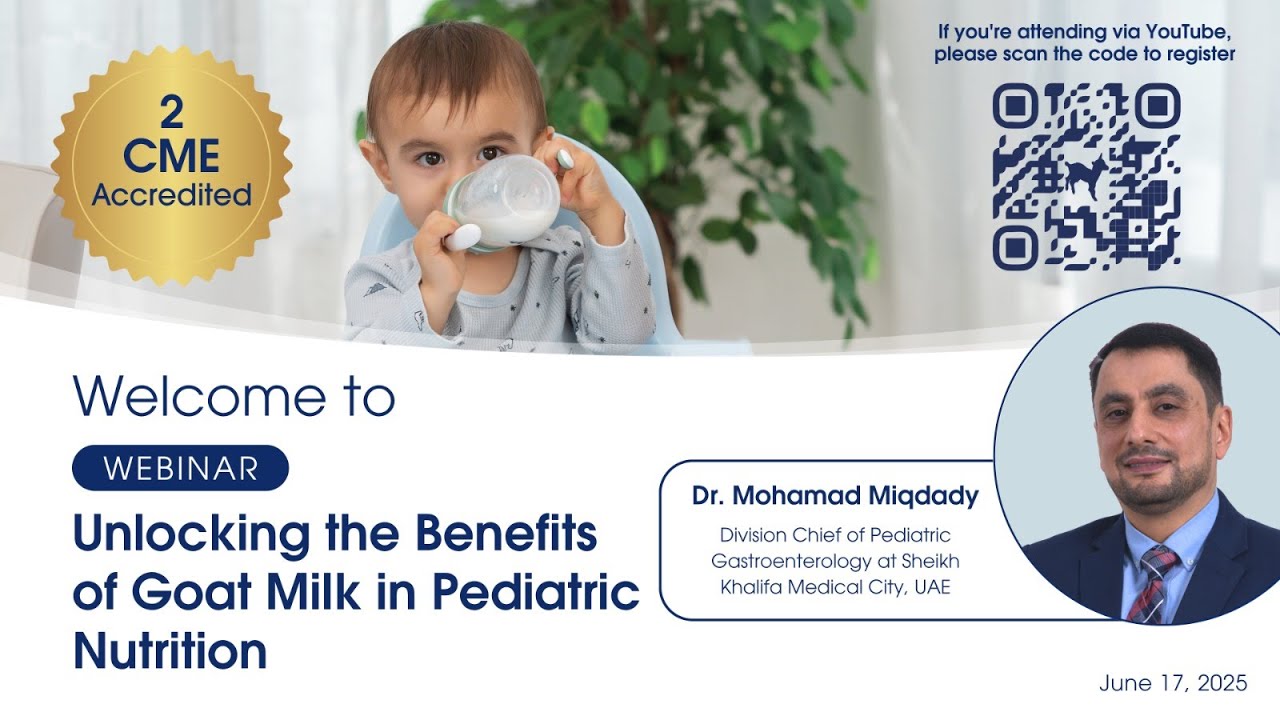 2
CME
Accredited

If you're attending via YouTube, please scan the code to register

Welcome to

WEBINAR

Unlocking the Benefits of Goat Milk in Pediatric Nutrition

Dr. Mohamad Miqdady

Division Chief of Pediatric Gastroenterology at Sheikh Khalifa Medical City, UAE

June 17, 2025